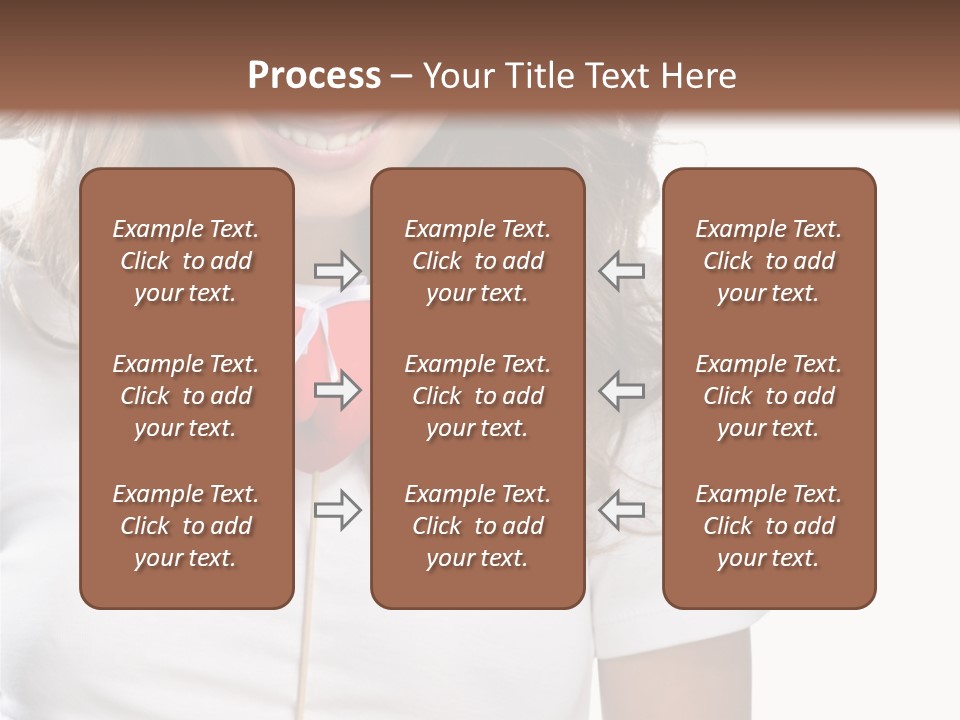 Process – Your Title Text Here

Example Text. Click to add your text.

Example Text. Click to add your text.

Example Text. Click to add your text.

Example Text. Click to add your text.

Example Text. Click to add your text.

Example Text. Click to add your text.

Example Text. Click to add your text.

Example Text. Click to add your text.

Example Text. Click to add your text.